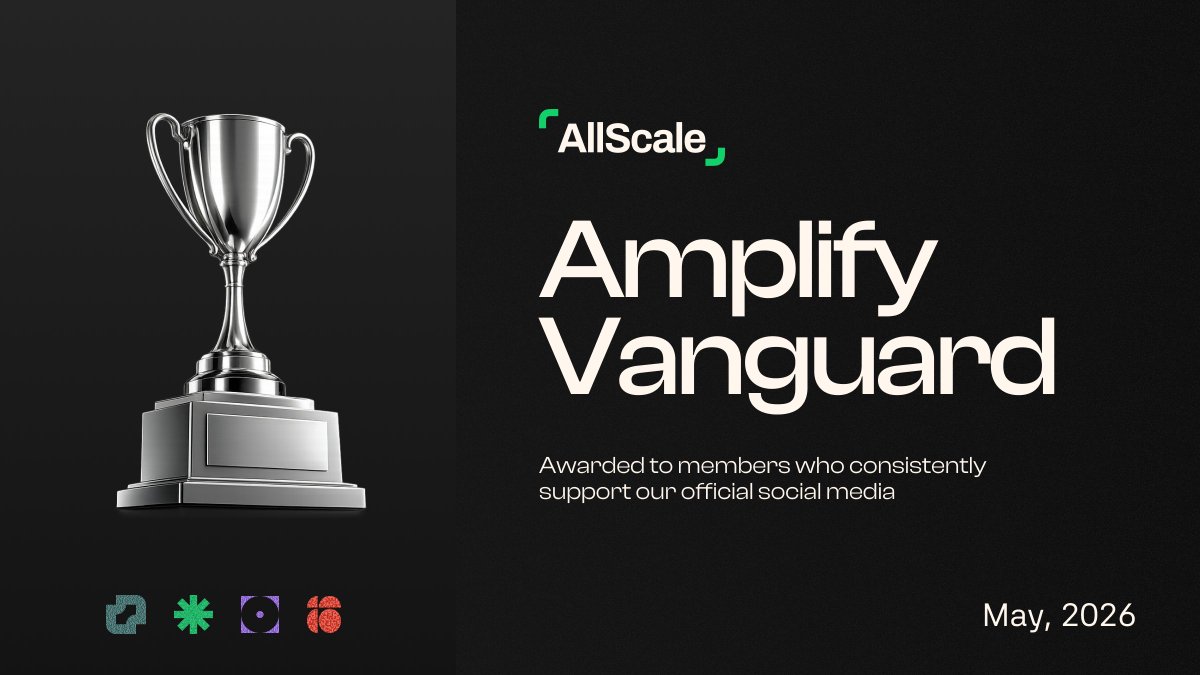 AllScale

Amplify Vanguard

Awarded to members who consistently support our official social media

May, 2026